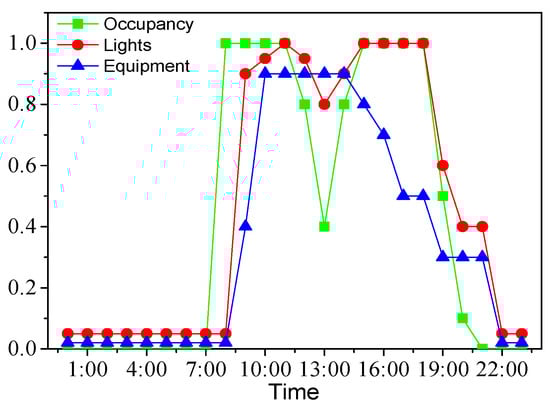 Occupancy
Lights
Equipment

1.0
0.8
0.6
0.4
0.2
0.0

1:00
4:00
7:00
10:00
13:00
16:00
19:00
22:00

Time